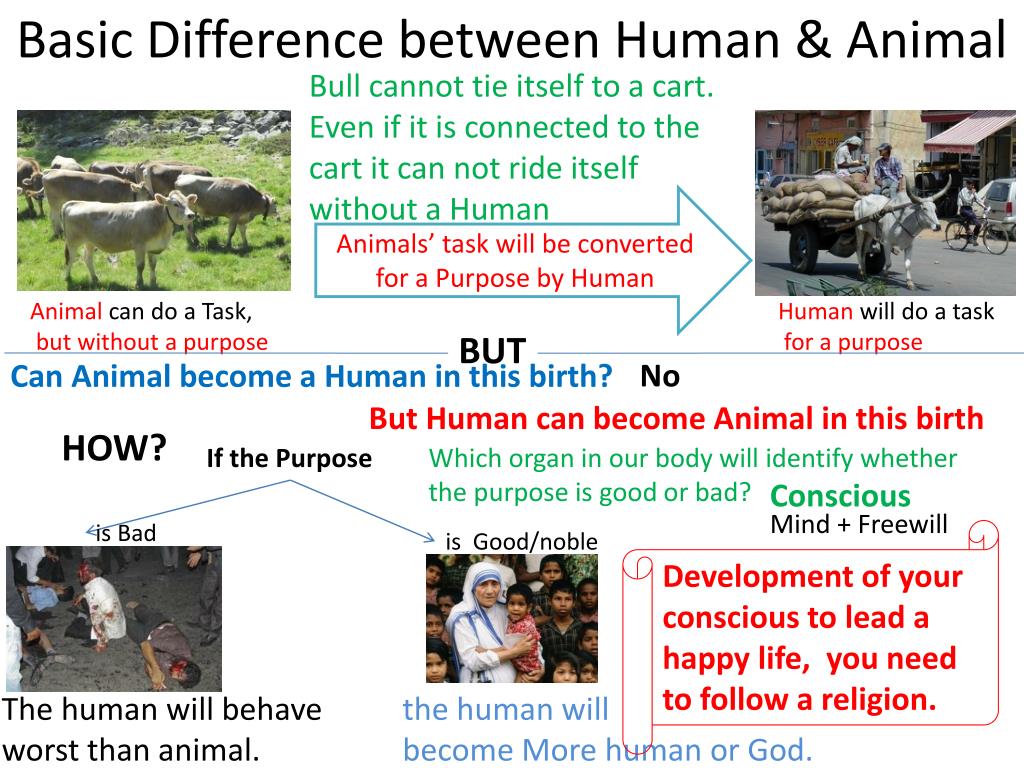 Basic Difference between Human & Animal

Bull cannot tie itself to a cart. Even if it is connected to the cart it can not ride itself without a Human

Animals' task will be converted for a Purpose by Human

Animal can do a Task, but without a purpose

Human will do a task for a purpose

BUT

Can Animal become a Human in this birth? No

But Human can become Animal in this birth

HOW?

If the Purpose

Which organ in our body will identify whether the purpose is good or bad?

Conscious

Mind + Freewill

is Bad

is Good/noble

Development of your conscious to lead a happy life, you need to follow a religion.

The human will behave worst than animal.

the human will become More human or God.